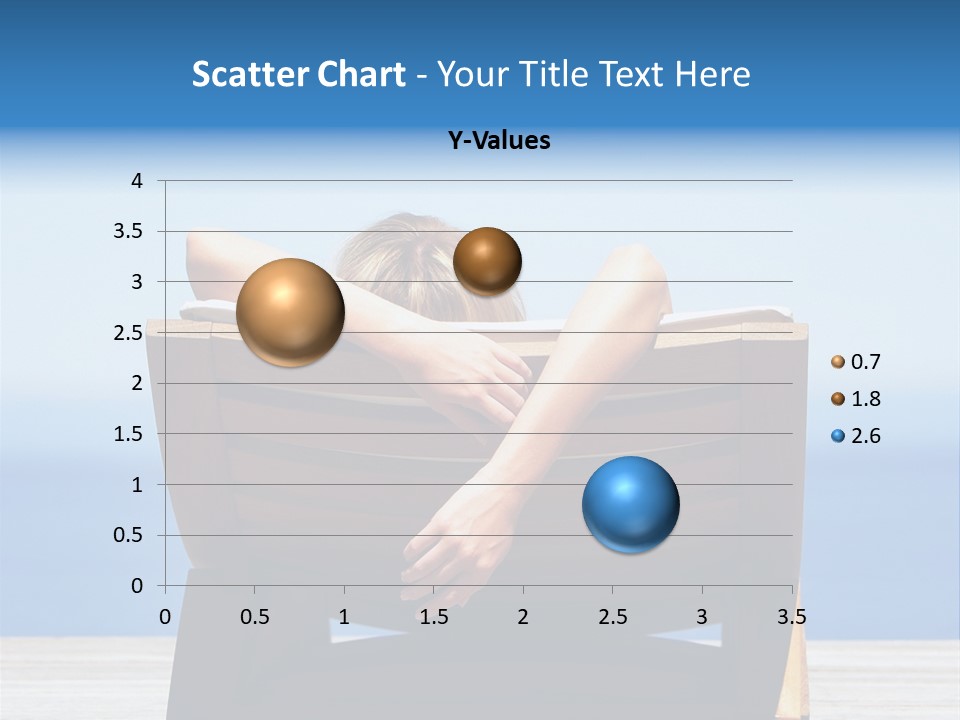 Scatter Chart - Your Title Text Here

Y-Values

4
3.5
3
2.5
2
1.5
1
0.5
0

0 0.5 1 1.5 2 2.5 3 3.5

0.7
1.8
2.6